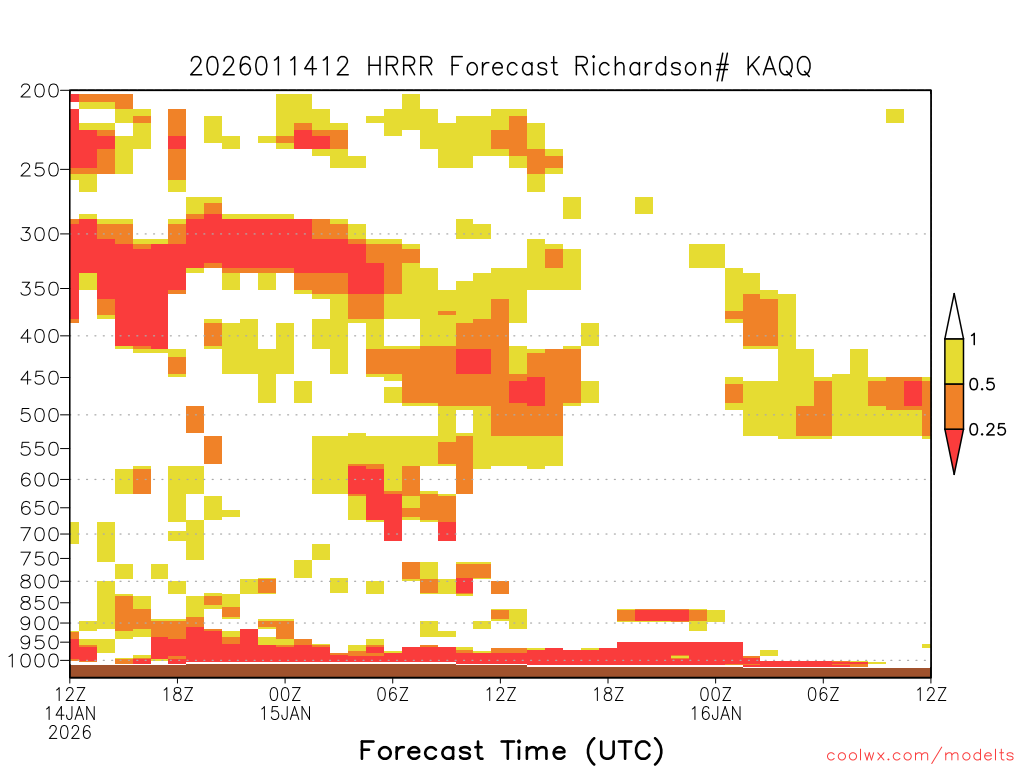 2026011412 HRRR Forecast Richardson# KAQQ

200
250
300
350
400
450
500
550
600
650
700
750
800
850
900
950
1000

1
0.5
0.25

12Z 14JAN 2026
18Z
00Z 15JAN
06Z
12Z
18Z
00Z 16JAN
06Z
12Z

Forecast Time (UTC)

coolwx.com/modelts